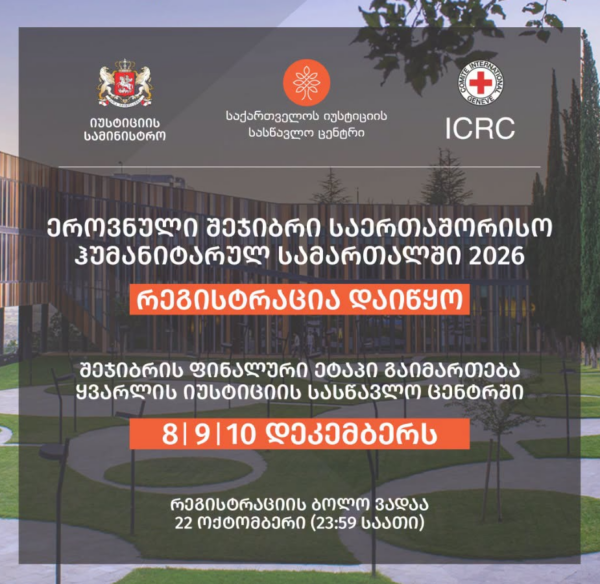 იუსტიციის სამინისტრო

საქართველოს იუსტიციის სასწავლო ცენტრი

COMITE INTERNATIONAL GENEVE

ICRC

ეროვნული შეჯიბრი საერთაშორისო ჰუმანიტარულ სამართალში 2026

რეგისტრაცია დაიწყო

შეჯიბრის ფინალური ეტაპი გაიმართება ყვარლის იუსტიციის სასწავლო ცენტრში

8 | 9 | 10 დეკემბერს

რეგისტრაციის ბოლო ვადაა 22 ოქტომბერი (23:59 საათი)